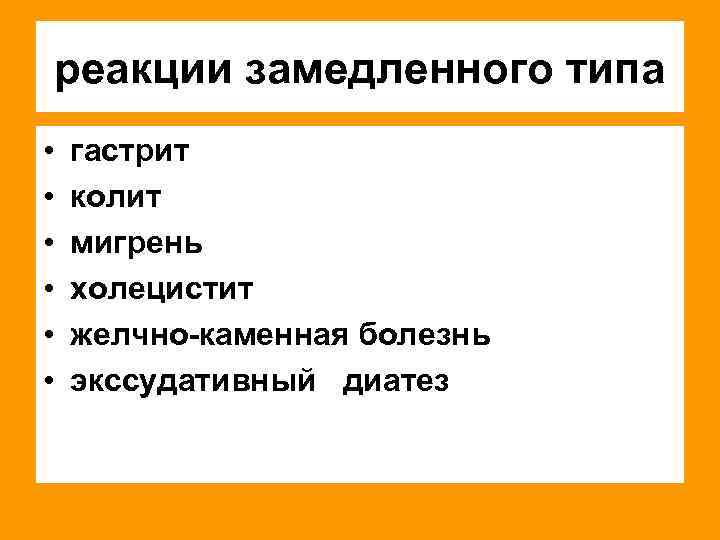 реакции замедленного типа

• гастрит
• колит
• мигрень
• холецистит
• желчно-каменная болезнь
• экссудативный диатез